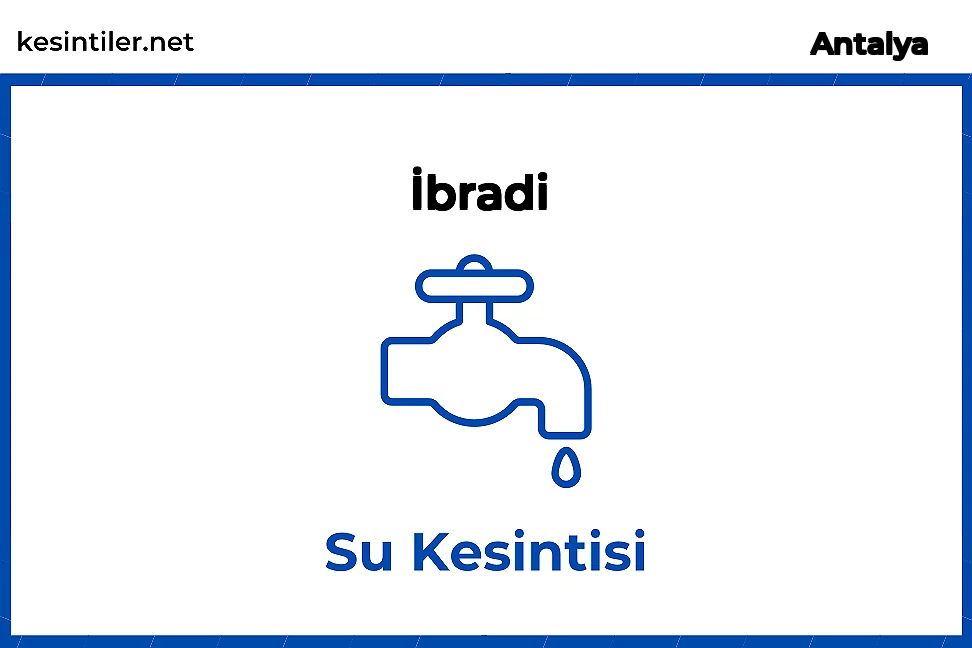 kesintiler.net

Antalya

İbradi

Su Kesintisi